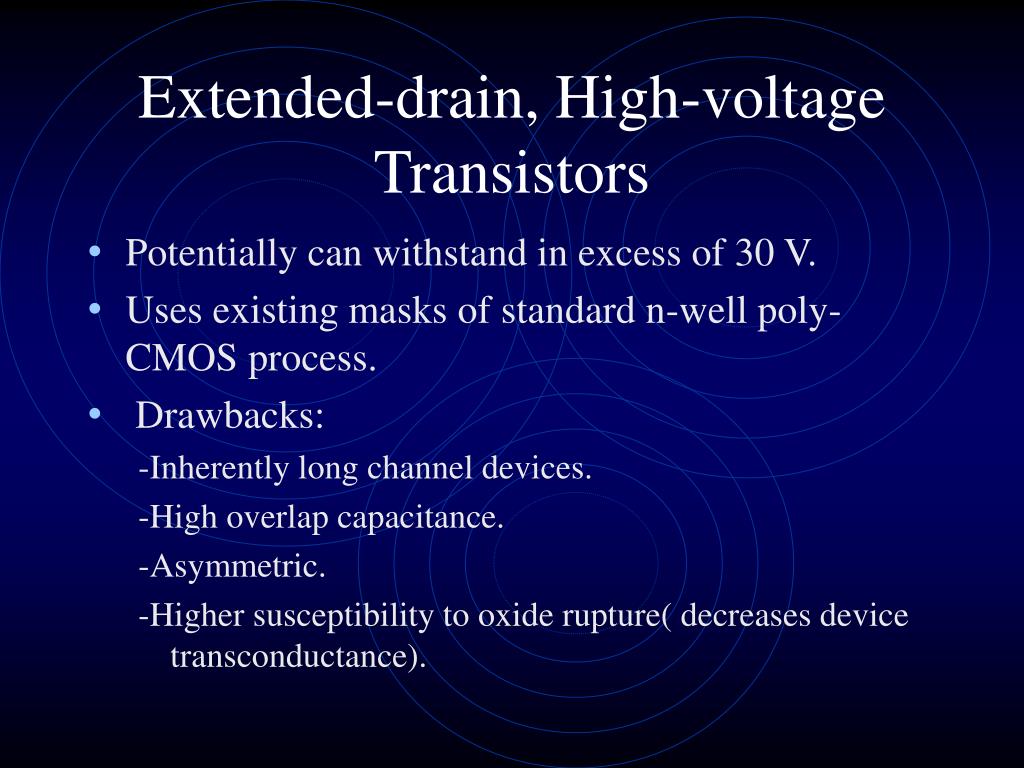 Extended-drain, High-voltage Transistors

• Potentially can withstand in excess of 30 V.
• Uses existing masks of standard n-well poly-CMOS process.
• Drawbacks:
-Inherently long channel devices.
-High overlap capacitance.
-Asymmetric.
-Higher susceptibility to oxide rupture( decreases device transconductance).